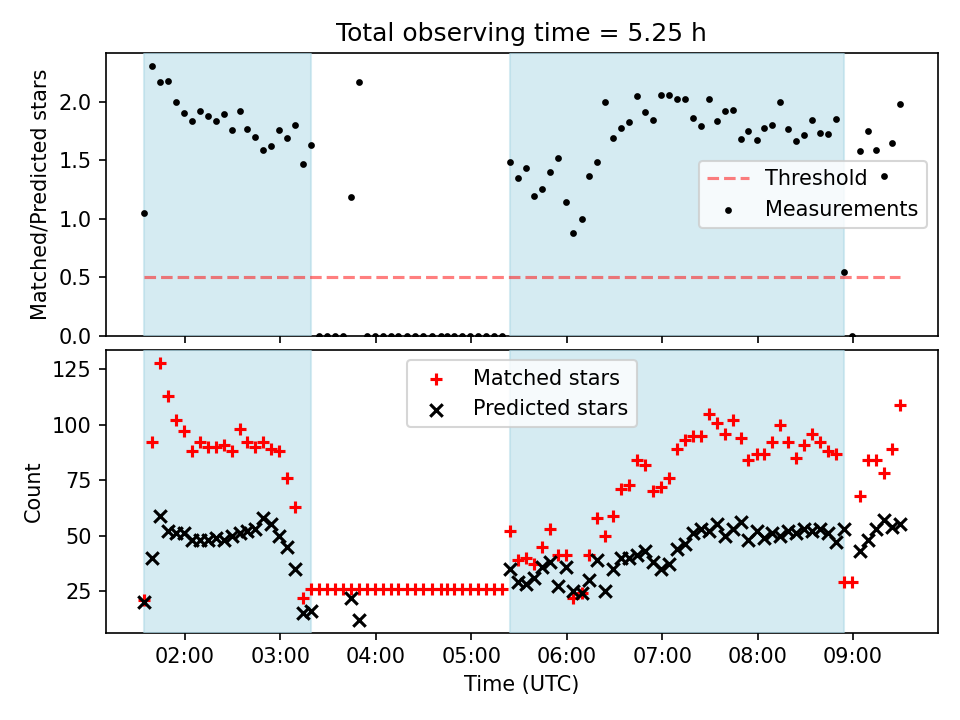 Total observing time = 5.25 h

Matched/Predicted stars

2.0
1.5
1.0
0.5
0.0

Threshold
Measurements

Count

125
100
75
50
25

Matched stars
Predicted stars

02:00 03:00 04:00 05:00 06:00 07:00 08:00 09:00

Time (UTC)